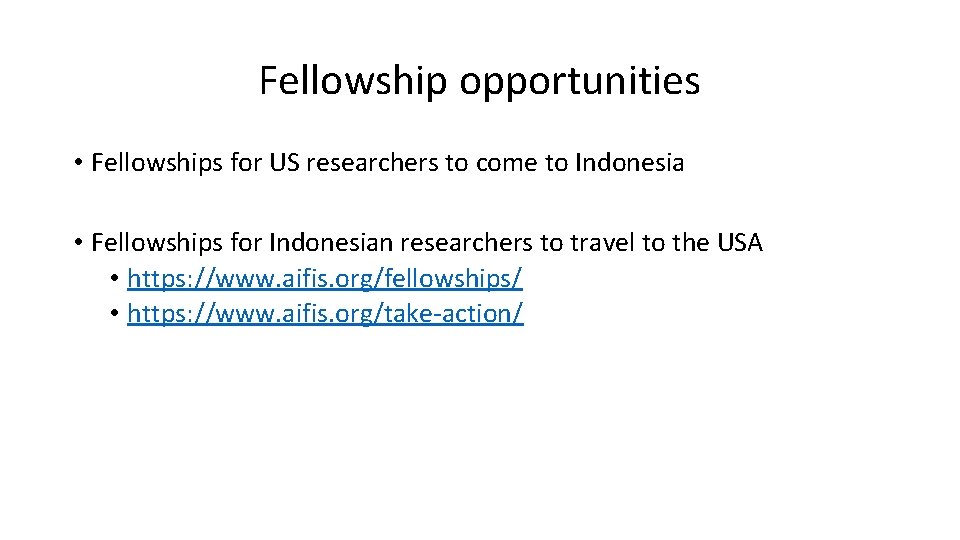 Fellowship opportunities

• Fellowships for US researchers to come to Indonesia

• Fellowships for Indonesian researchers to travel to the USA
  • https://www.aifis.org/fellowships/
  • https://www.aifis.org/take-action/